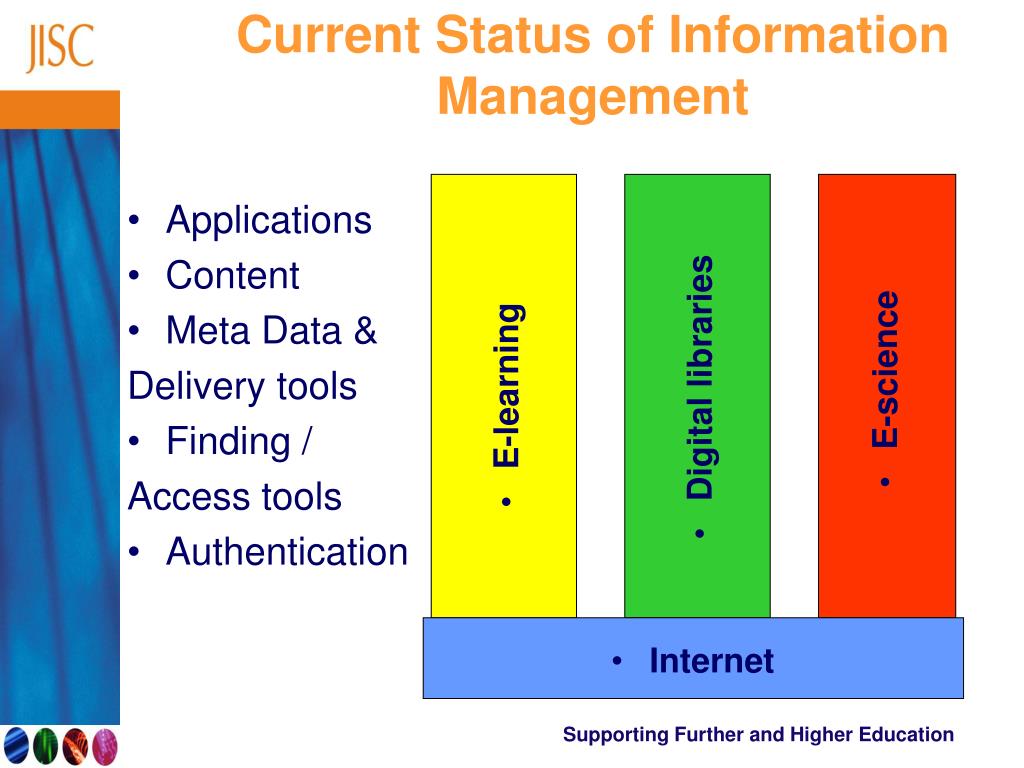 JISC

Current Status of Information Management

• Applications
• Content
• Meta Data & Delivery tools
• Finding / Access tools
• Authentication

• E-learning

• Digital libraries

• E-science

• Internet

Supporting Further and Higher Education